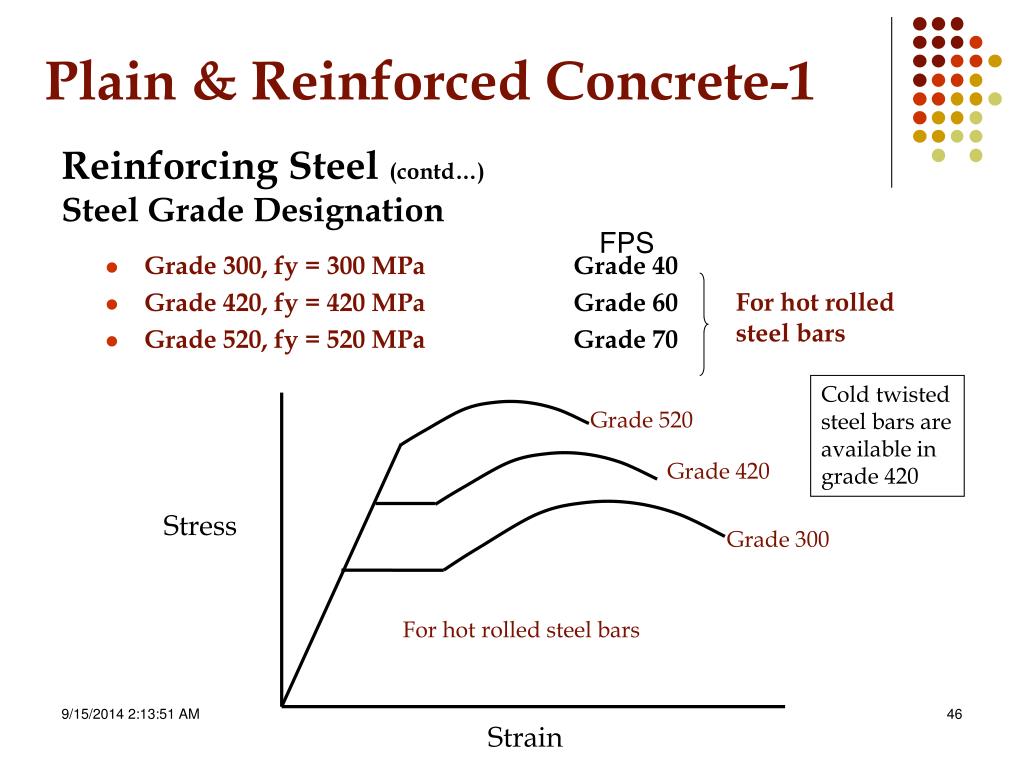 Plain & Reinforced Concrete-1

Reinforcing Steel (contd…)
Steel Grade Designation

FPS

- Grade 300, fy = 300 MPa Grade 40
- Grade 420, fy = 420 MPa Grade 60
- Grade 520, fy = 520 MPa Grade 70

For hot rolled steel bars

Cold twisted steel bars are available in grade 420

Grade 520
Grade 420
Grade 300
Stress
For hot rolled steel bars
Strain

9/15/2014 2:13:51 AM

46